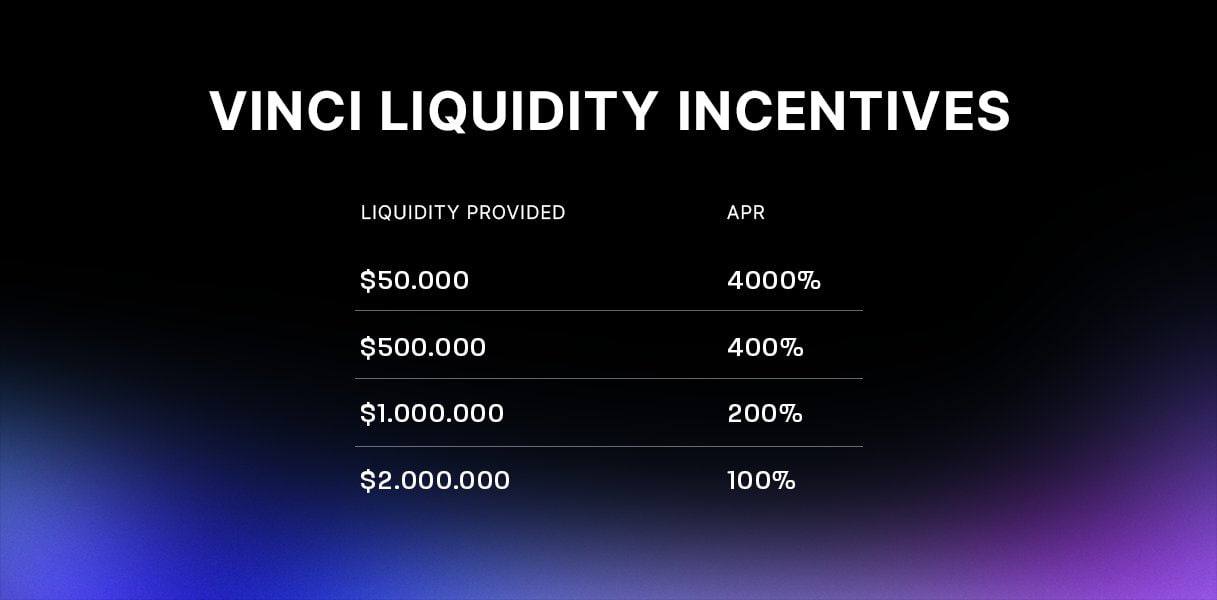 VINCI LIQUIDITY INCENTIVES

| LIQUIDITY PROVIDED | APR |
|---|---|
| \$50.000 | 4000% |
| \$500.000 | 400% |
| \$1.000.000 | 200% |
| \$2.000.000 | 100% |